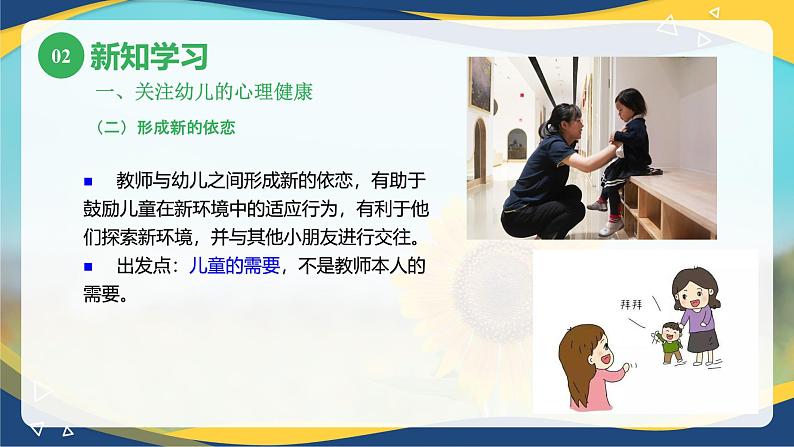 02 新知学习

一、关注幼儿的心理健康

（二）形成新的依恋

■ 教师与幼儿之间形成新的依恋，有助于鼓励儿童在新环境中的适应行为，有利于他们探索新环境，并与其他小朋友进行交往。

■ 出发点：儿童的需要，不是教师本人的需要。

拜拜